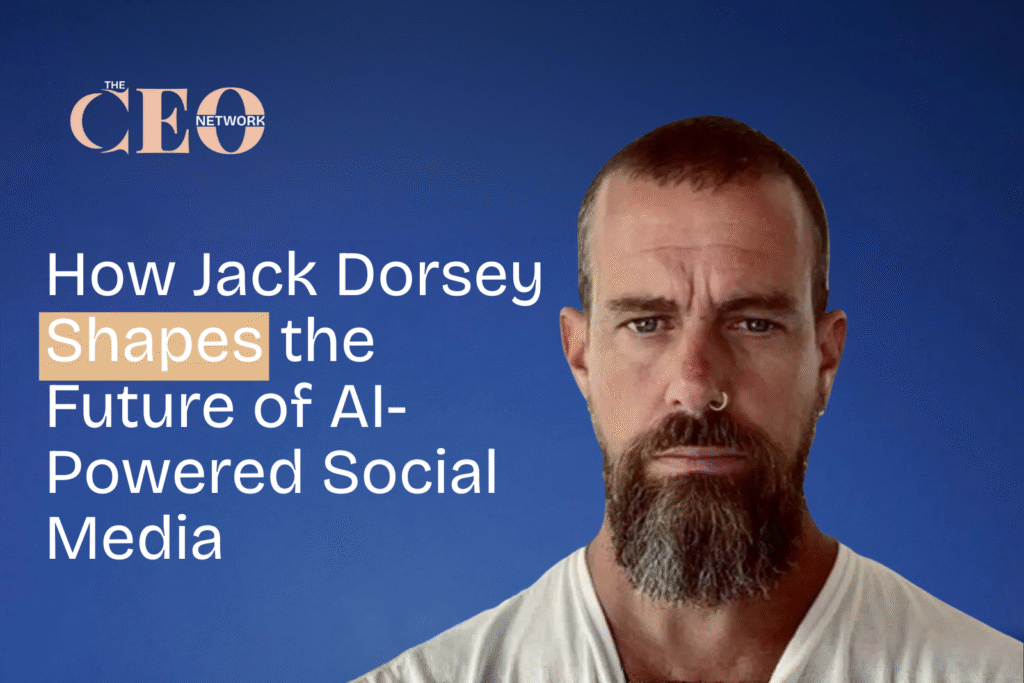 THE CEO NETWORK

How Jack Dorsey Shapes the Future of AI-Powered Social Media